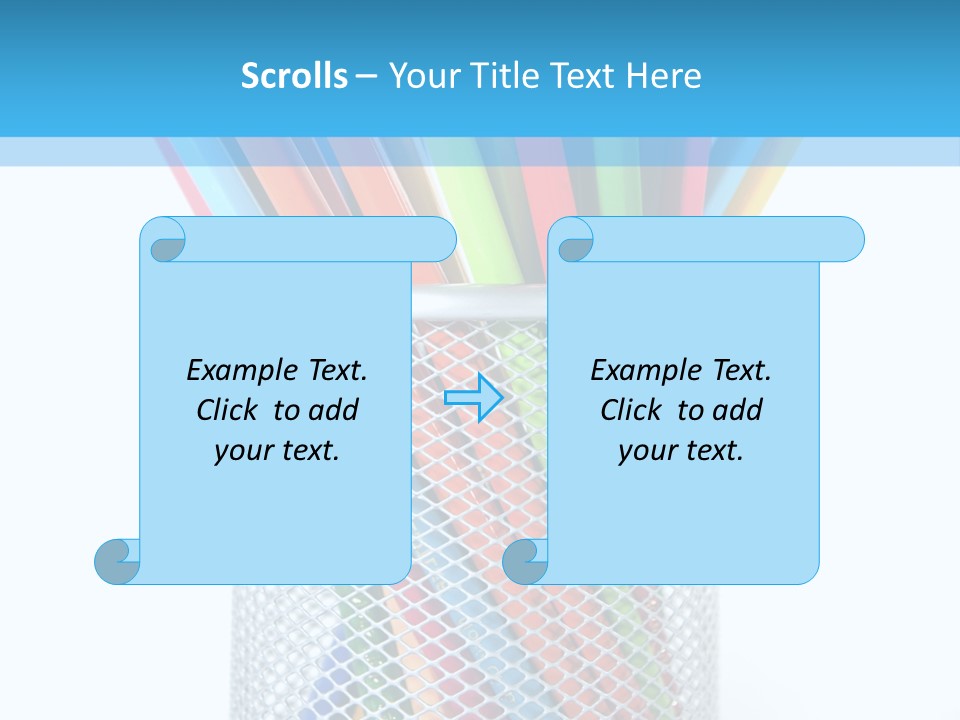 Scrolls – Your Title Text Here

Example Text. Click to add your text.

Example Text. Click to add your text.